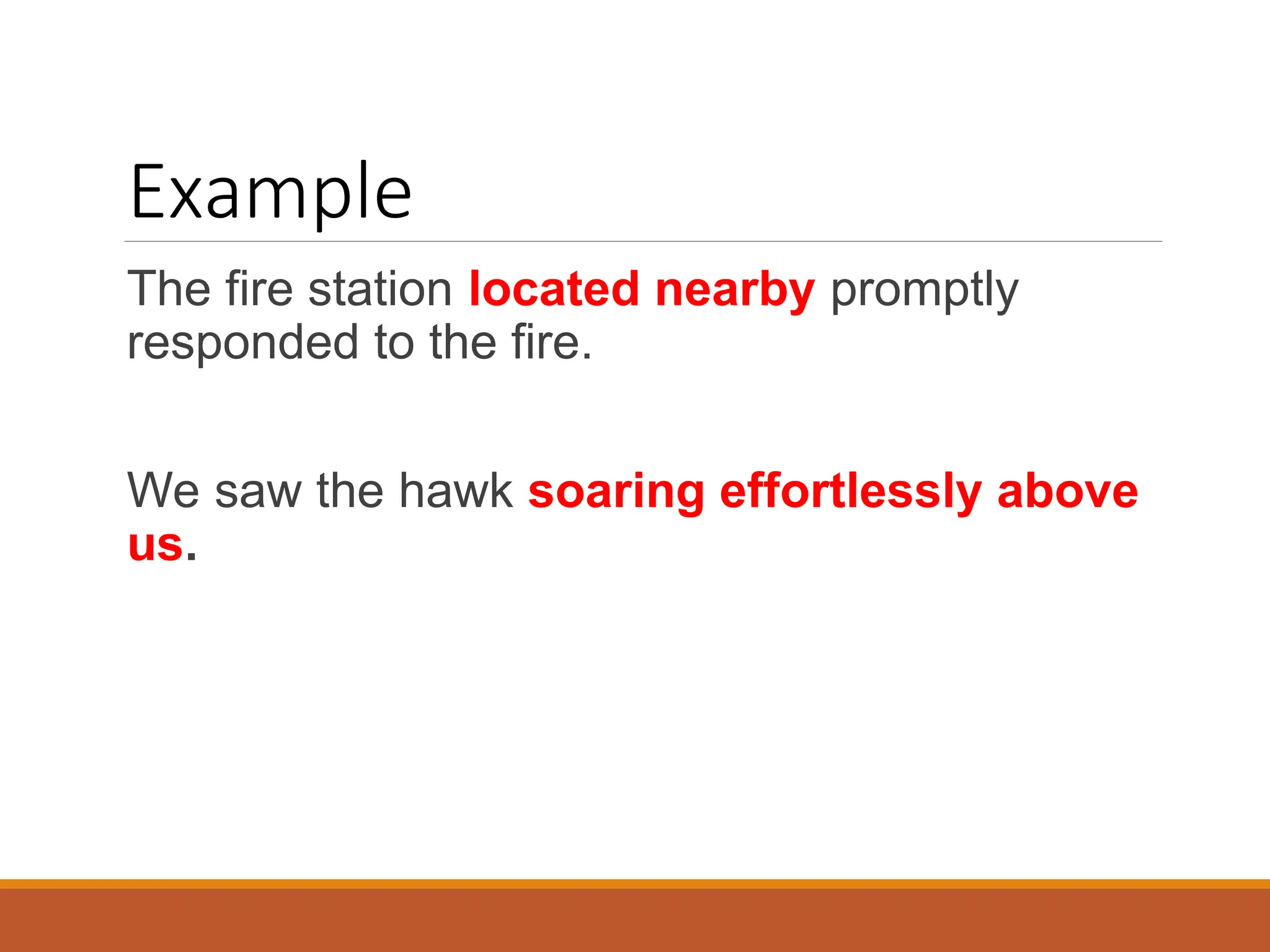 Example

The fire station located nearby promptly responded to the fire.

We saw the hawk soaring effortlessly above us.